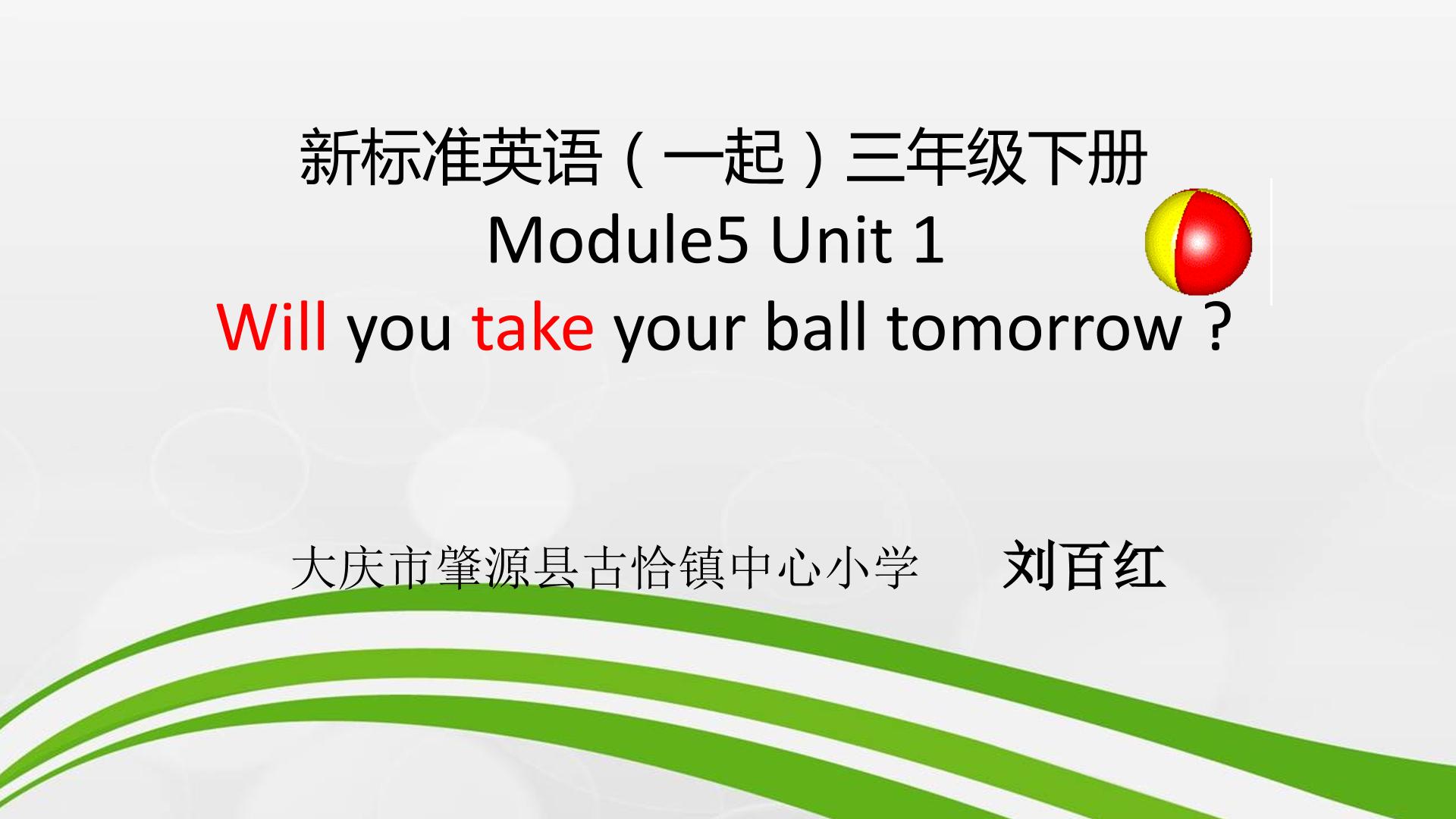 新标准英语（一起）三年级下册
Module5 Unit 1
Will you take your ball tomorrow？

大庆市肇源县古恰镇中心小学　　刘百红